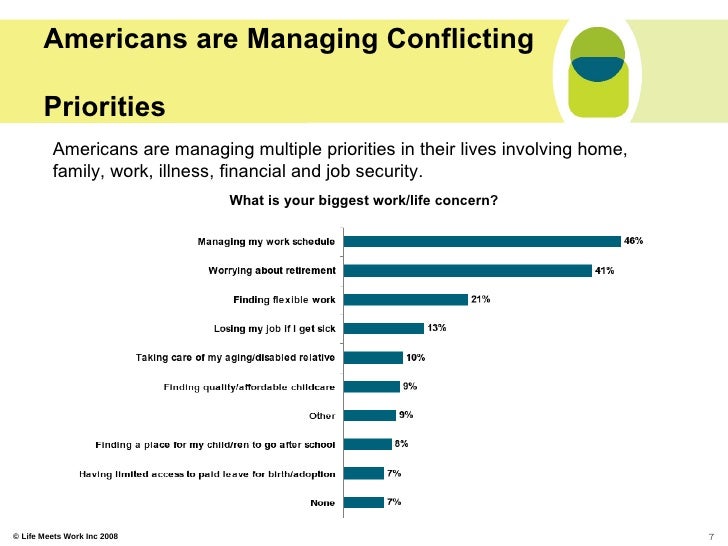 Americans are Managing Conflicting Priorities

Americans are managing multiple priorities in their lives involving home, family, work, illness, financial and job security.

What is your biggest work/life concern?

Managing my work schedule 46%
Worrying about retirement 41%
Finding flexible work 21%
Losing my job if I get sick 13%
Taking care of my aging/disabled relative 10%
Finding quality/affordable childcare 9%
Other 9%
Finding a place for my child/ren to go after school 8%
Having limited access to paid leave for birth/adoption 7%
None 7%

© Life Meets Work Inc 2008

7